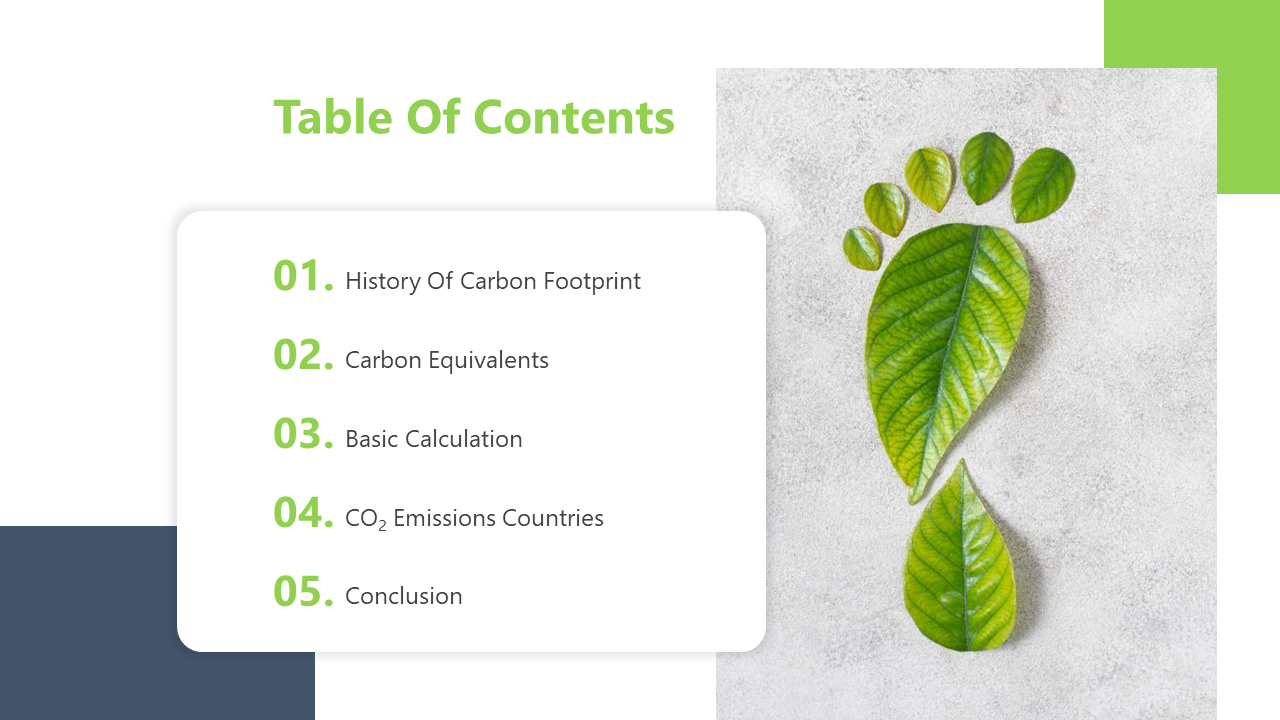 Table Of Contents

01. History Of Carbon Footprint

02. Carbon Equivalents

03. Basic Calculation

04. $CO_2$ Emissions Countries

05. Conclusion